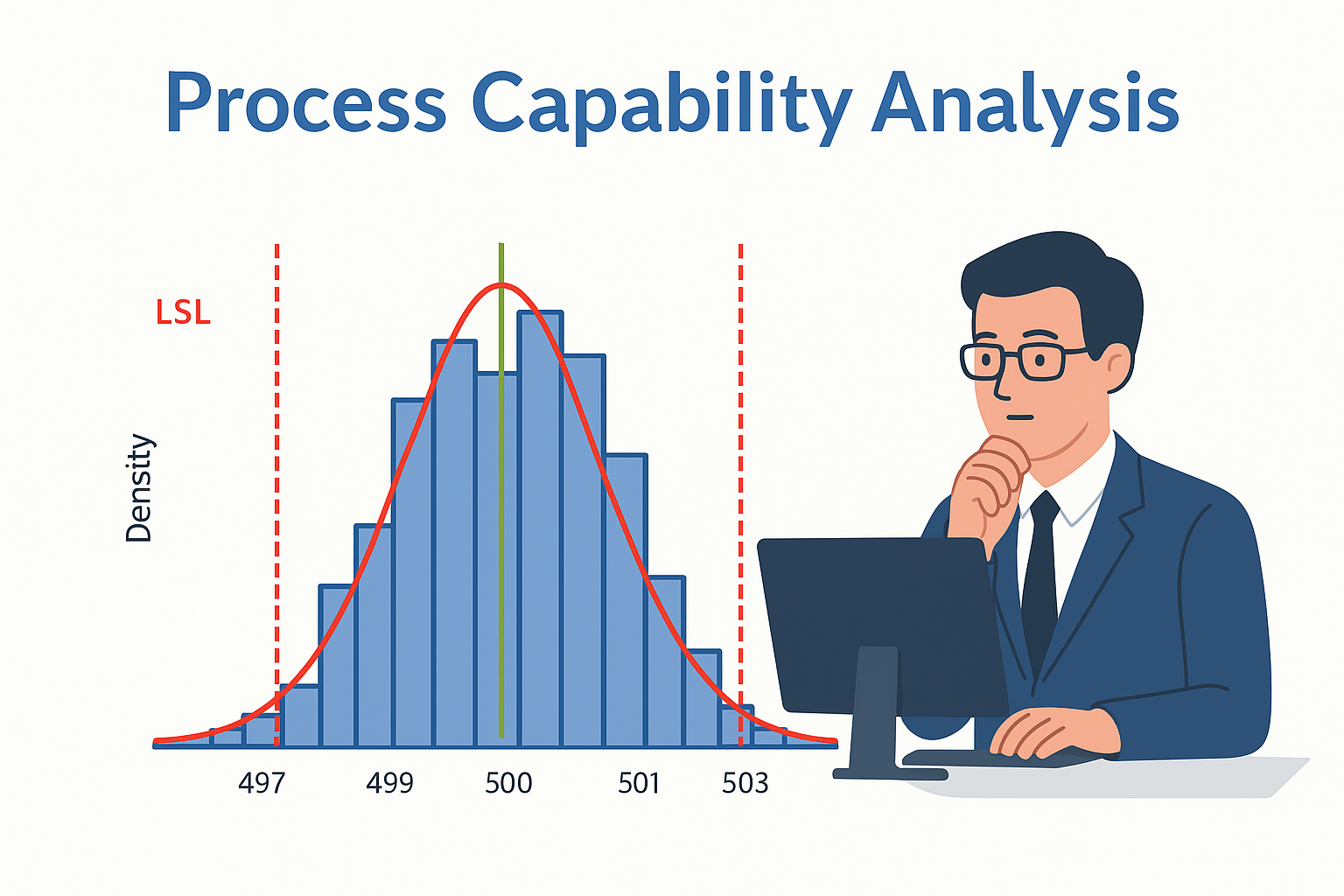 Process Capability Analysis

LSL

Density

497
499
500
501
503